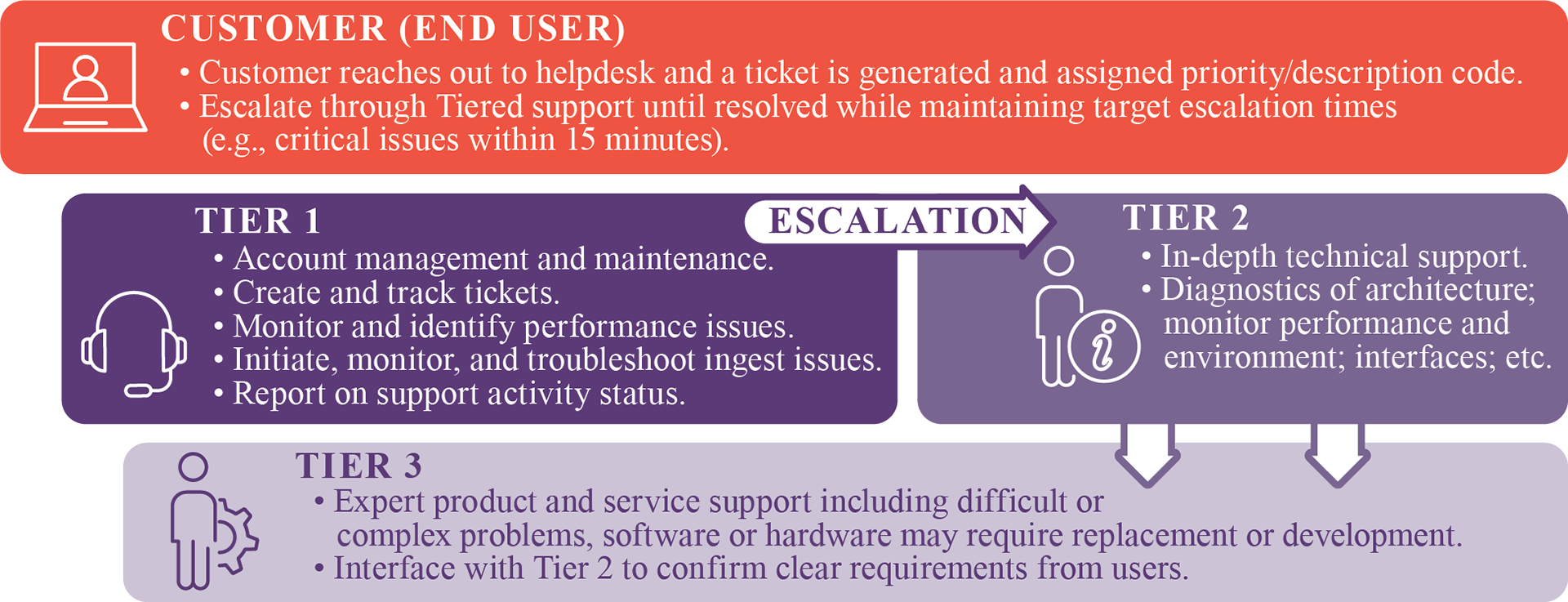 CUSTOMER (END USER)

• Customer reaches out to helpdesk and a ticket is generated and assigned priority/description code.
• Escalate through Tiered support until resolved while maintaining target escalation times (e.g., critical issues within 15 minutes).

TIER 1

• Account management and maintenance.
• Create and track tickets.
• Monitor and identify performance issues.
• Initiate, monitor, and troubleshoot ingest issues.
• Report on support activity status.

ESCALATION

TIER 2

• In-depth technical support.
• Diagnostics of architecture; monitor performance and environment; interfaces; etc.

TIER 3

• Expert product and service support including difficult or complex problems, software or hardware may require replacement or development.
• Interface with Tier 2 to confirm clear requirements from users.